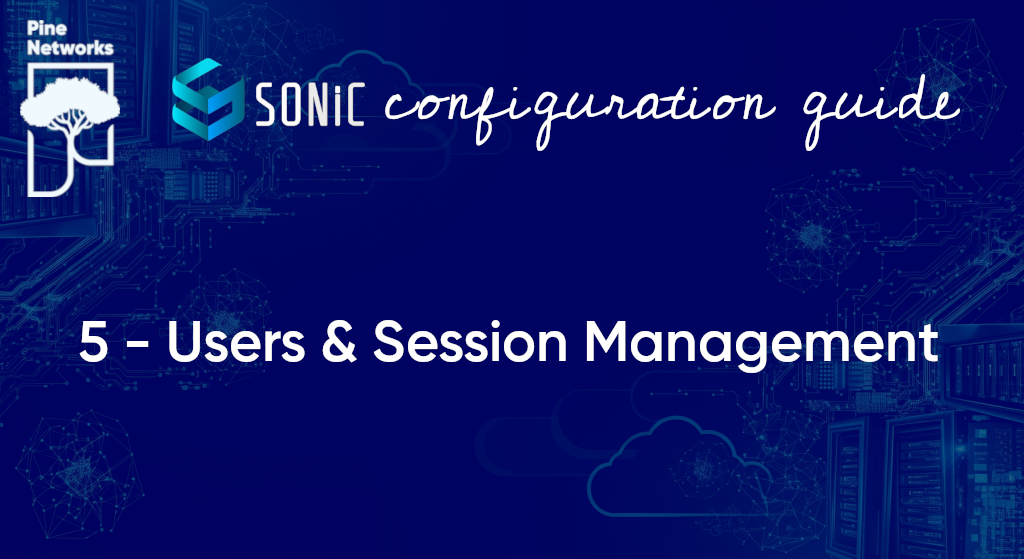 Pine Networks

SONiC configuration guide

5 - Users & Session Management